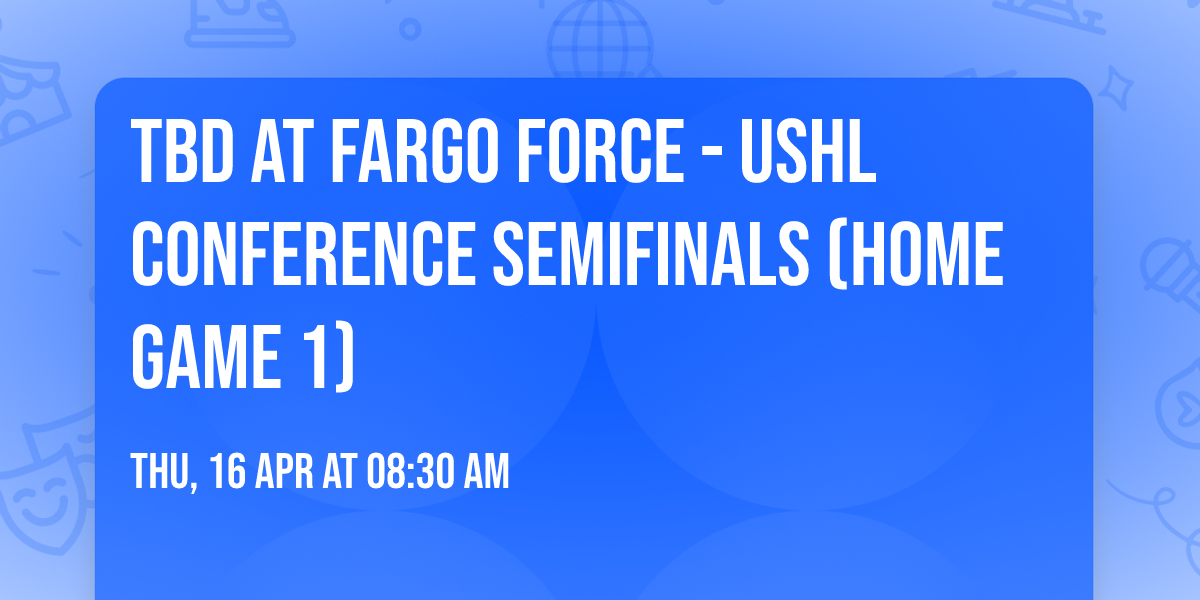 TBD AT FARGO FORCE - USHL CONFERENCE SEMIFINALS (HOME GAME 1)

THU, 16 APR AT 08:30 AM